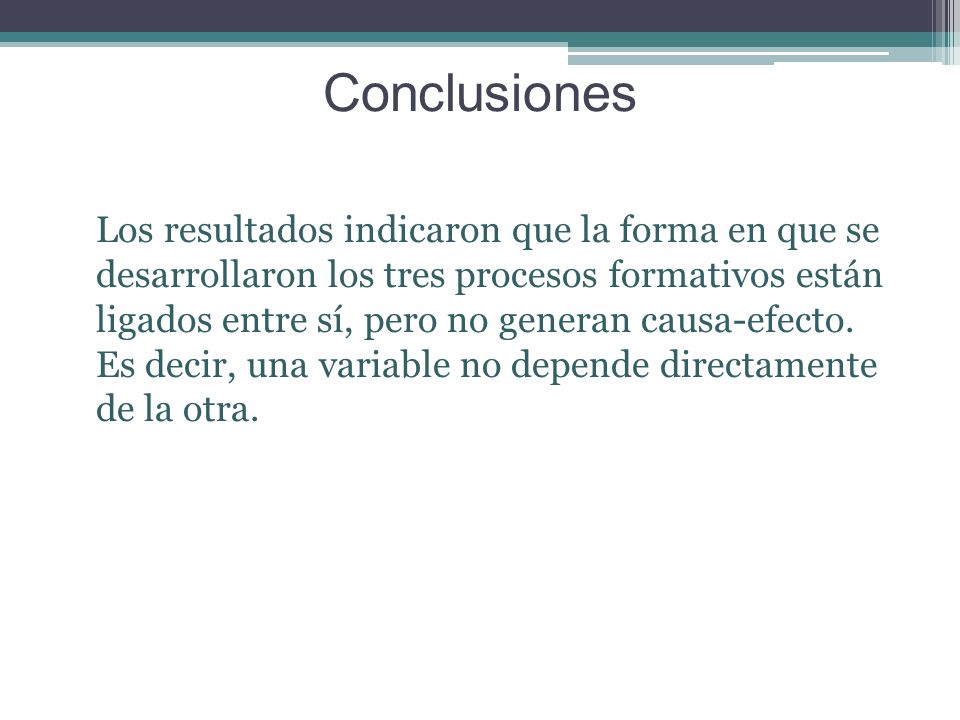 Conclusiones

Los resultados indicaron que la forma en que se desarrollaron los tres procesos formativos están ligados entre sí, pero no generan causa-efecto. Es decir, una variable no depende directamente de la otra.